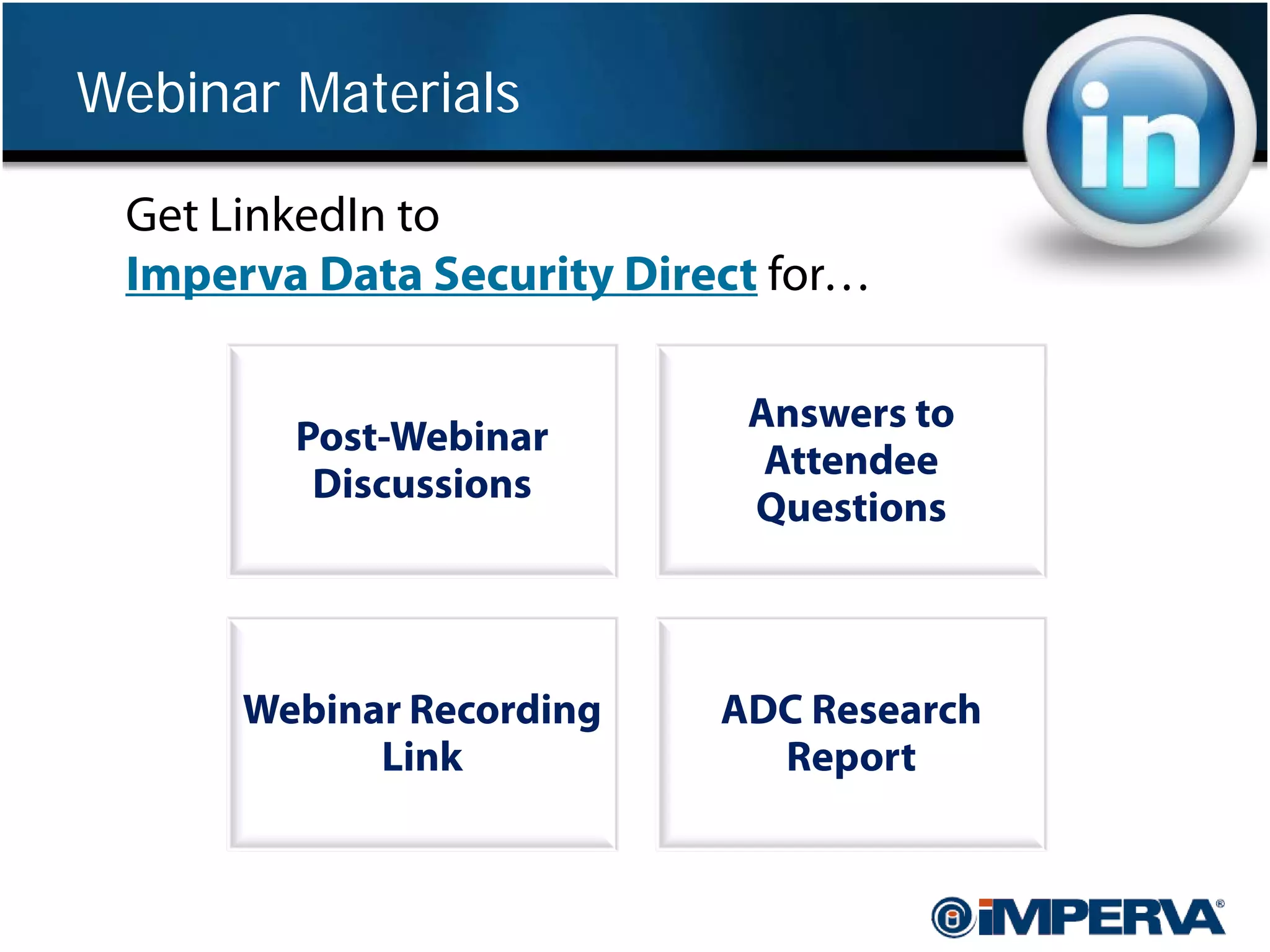 Webinar Materials

in

Get LinkedIn to Imperva Data Security Direct for…

Post-Webinar Discussions

Answers to Attendee Questions

Webinar Recording Link

ADC Research Report

IMPERVA®